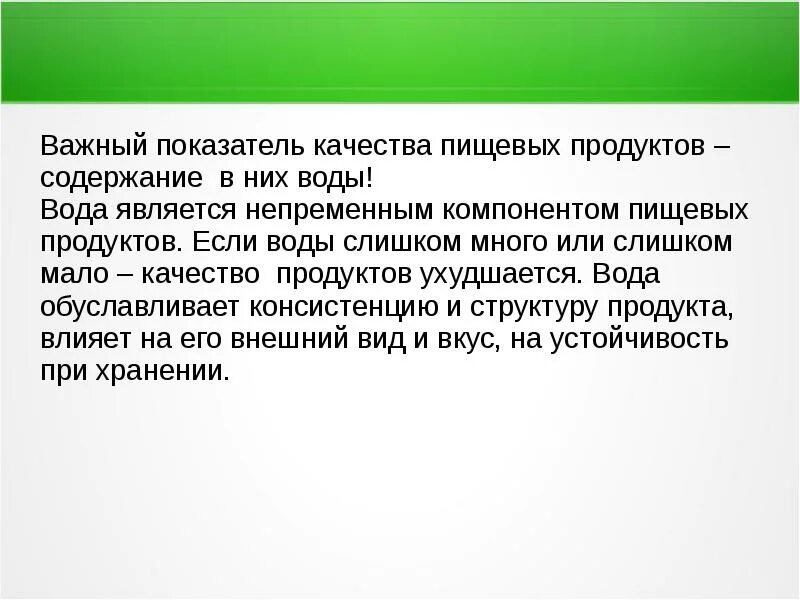 Важный показатель качества пищевых продуктов – содержание  в них воды!
Вода является непременным компонентом пищевых продуктов. Если воды слишком много или слишком мало – качество  продуктов ухудшается. Вода обуславливает консистенцию и структуру продукта, влияет на его внешний вид и вкус, на устойчивость при хранении.